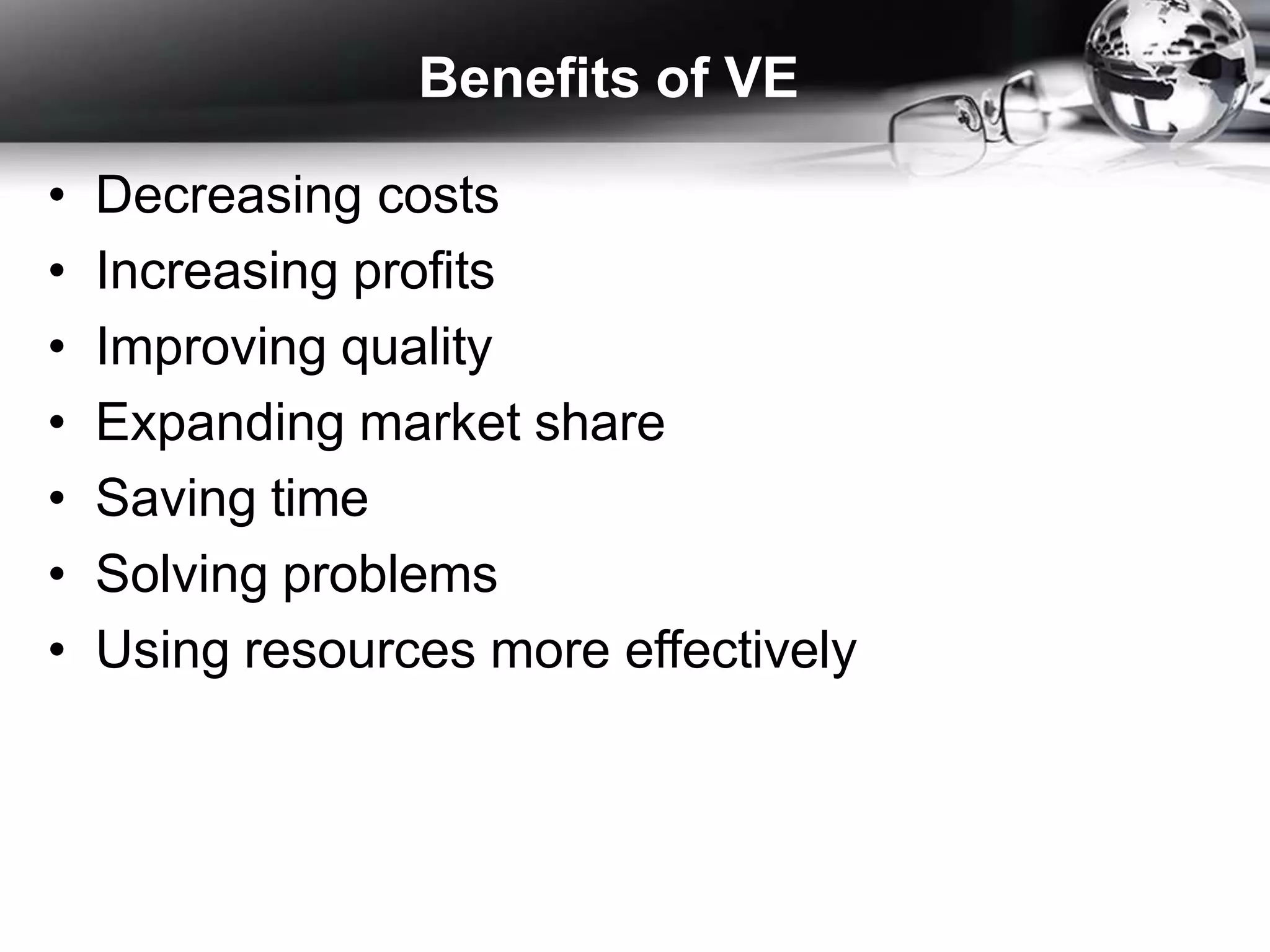 Benefits of VE

• Decreasing costs
• Increasing profits
• Improving quality
• Expanding market share
• Saving time
• Solving problems
• Using resources more effectively